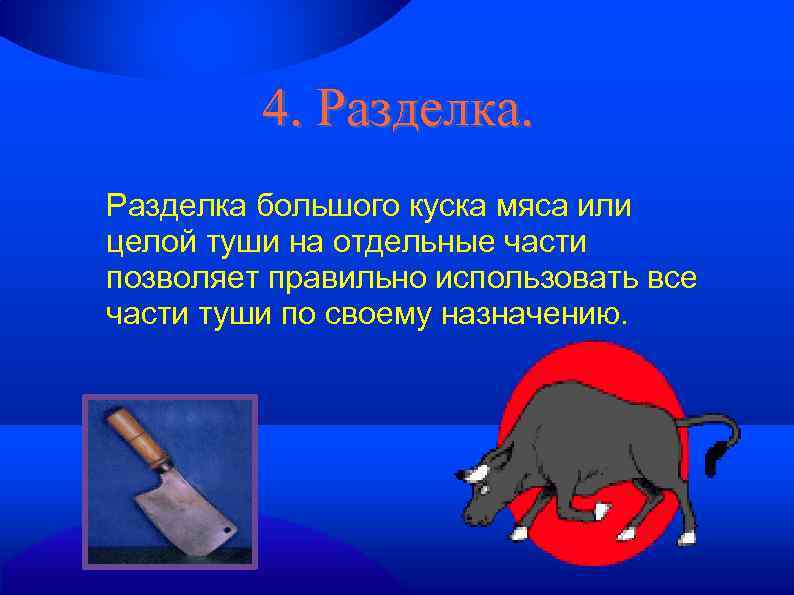 4. Разделка.

Разделка большого куска мяса или целой туши на отдельные части позволяет правильно использовать все части туши по своему назначению.